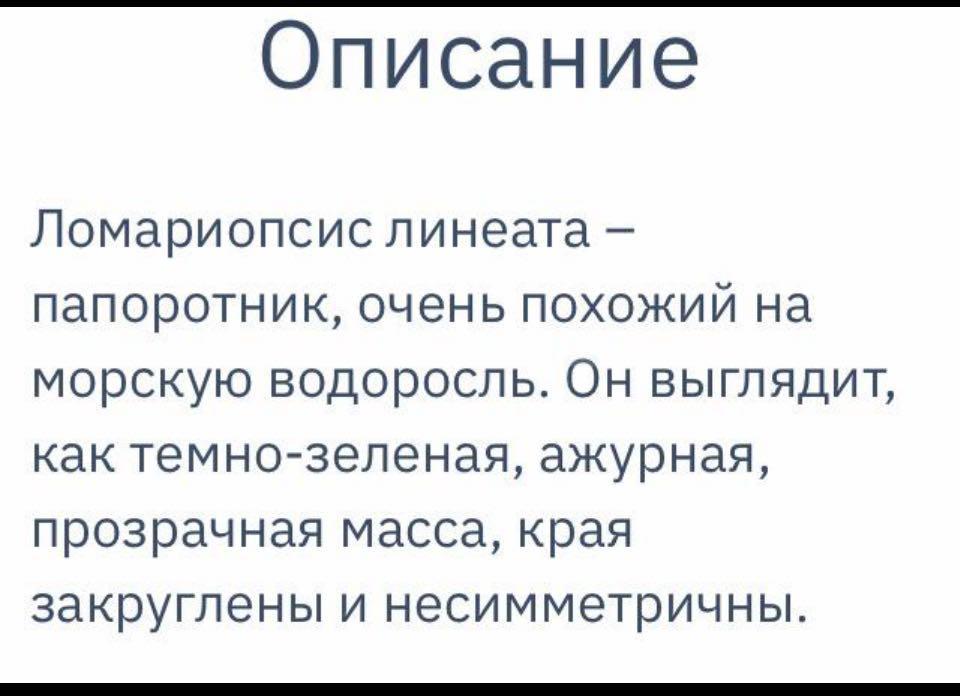 Описание

Ломариопсис линеата – папоротник, очень похожий на морскую водоросль. Он выглядит, как темно-зеленая, ажурная, прозрачная масса, края закруглены и несимметричны.